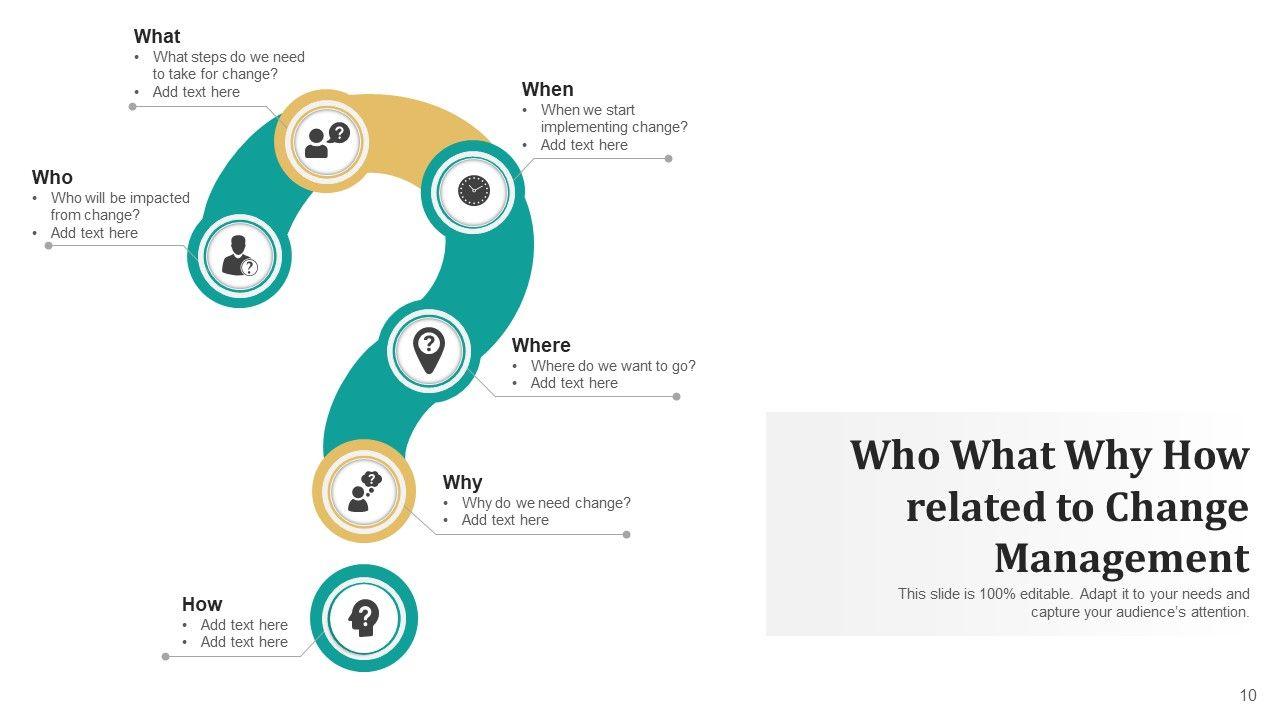 What
• What steps do we need to take for change?
• Add text here

When
• When we start implementing change?
• Add text here

Who
• Who will be impacted from change?
• Add text here

Where
• Where do we want to go?
• Add text here

Why
• Why do we need change?
• Add text here

How
• Add text here
• Add text here

Who What Why How related to Change Management

This slide is 100% editable. Adapt it to your needs and capture your audience's attention.

10